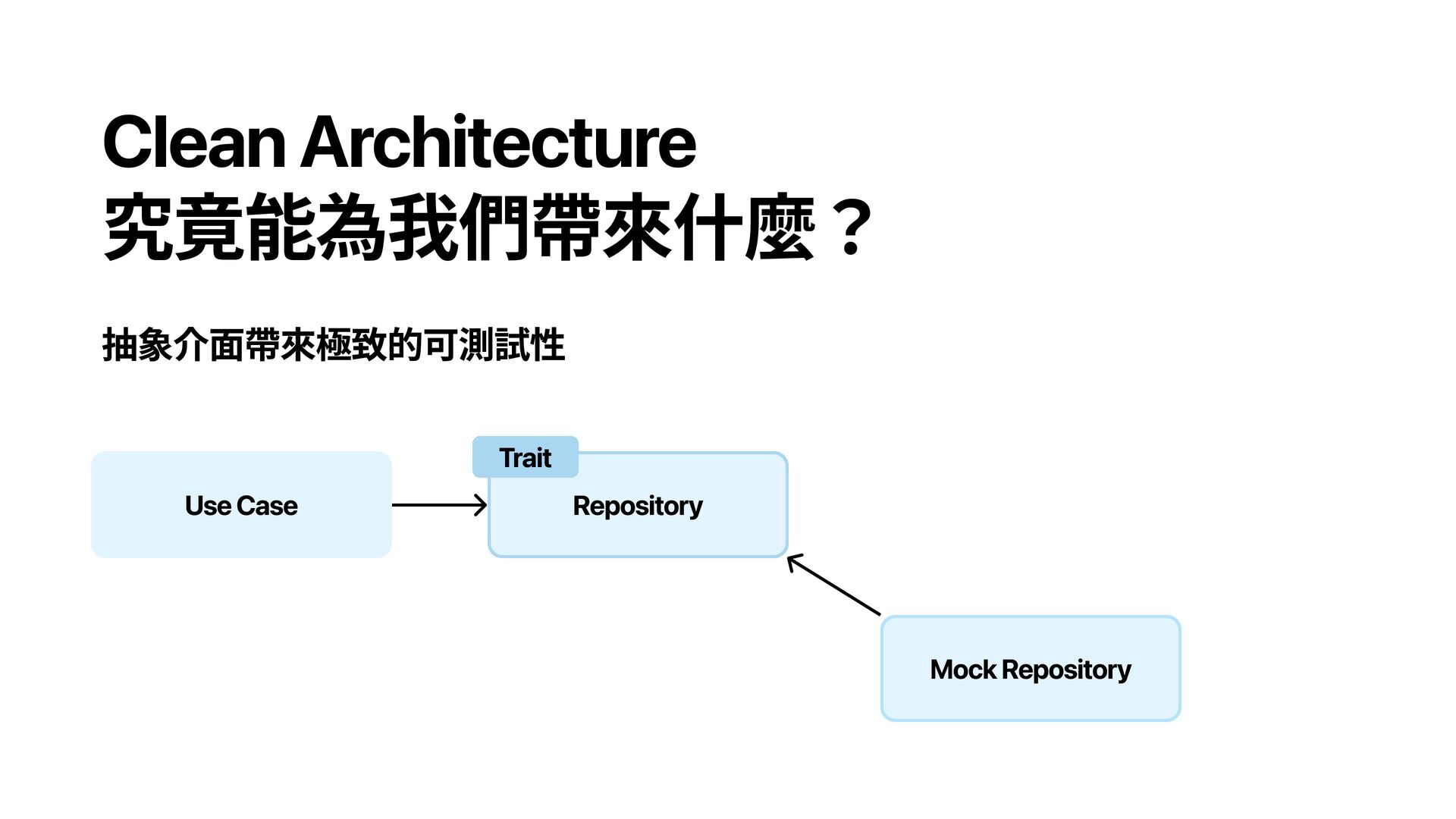 Clean Architecture
究竟能為我們帶來什麼？

抽象介面帶來極致的可測試性

Use Case

Trait

Repository

Mock Repository